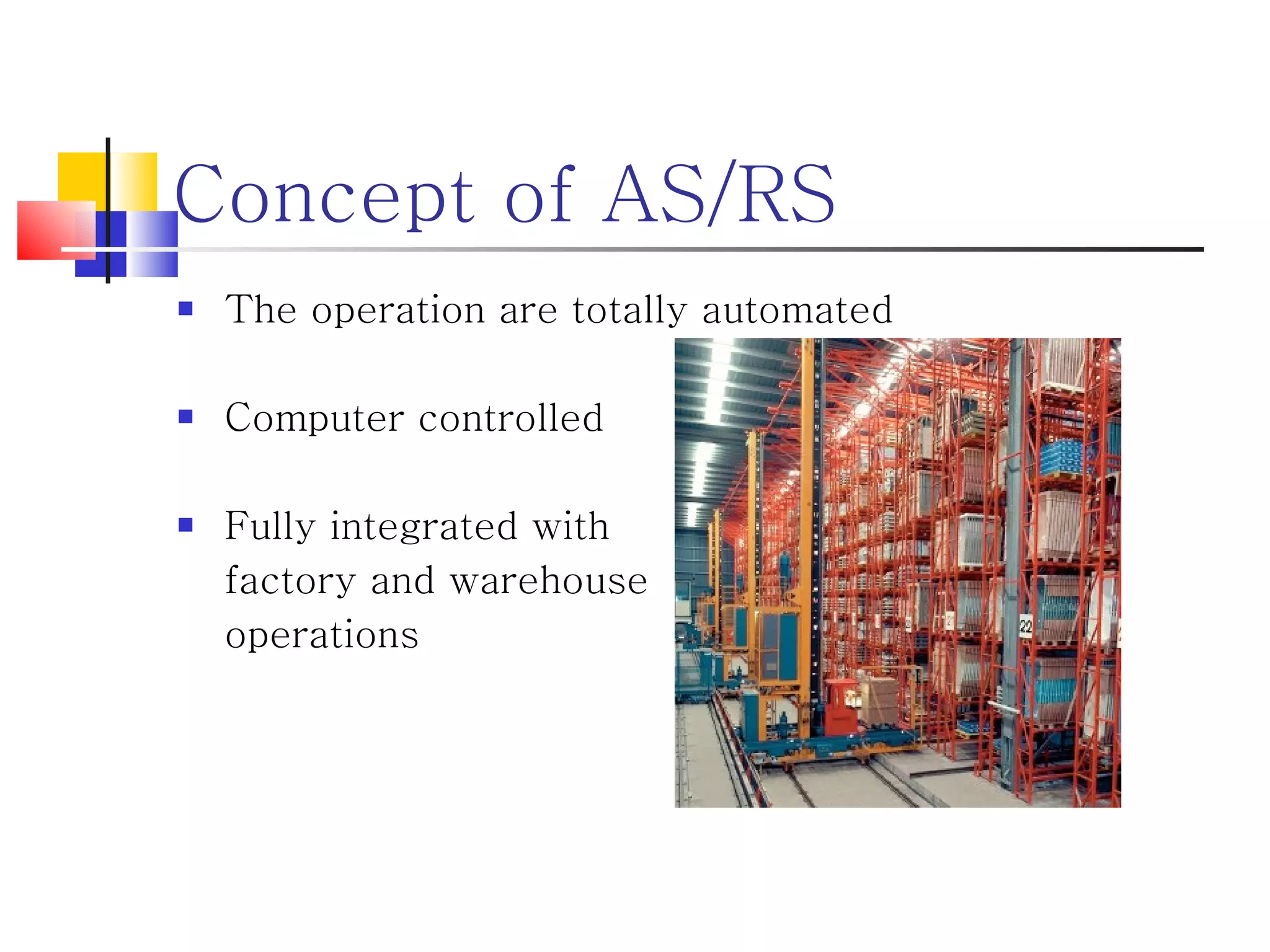 Concept of AS/RS

- The operation are totally automated
- Computer controlled
- Fully integrated with factory and warehouse operations

22